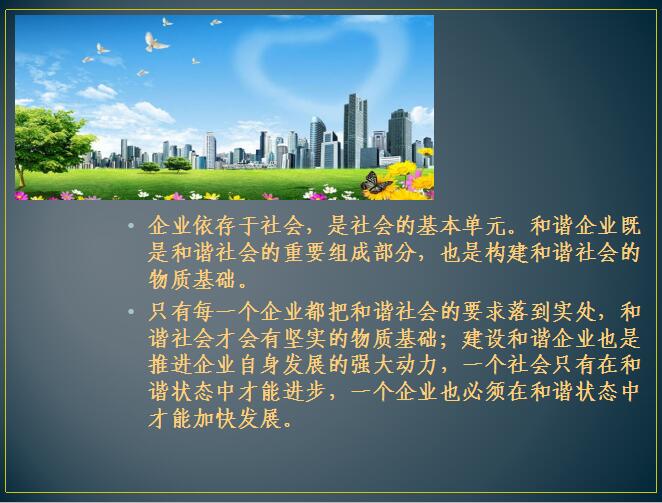 • 企业依存于社会，是社会的基本单元。和谐企业既是和谐社会的重要组成部分，也是构建和谐社会的物质基础。

• 只有每一个企业都把和谐社会的要求落到实处，和谐社会才会有坚实的物质基础；建设和谐企业也是推进企业自身发展的强大动力，一个社会只有在和谐状态中才能进步，一个企业也必须在和谐状态中才能加快发展。